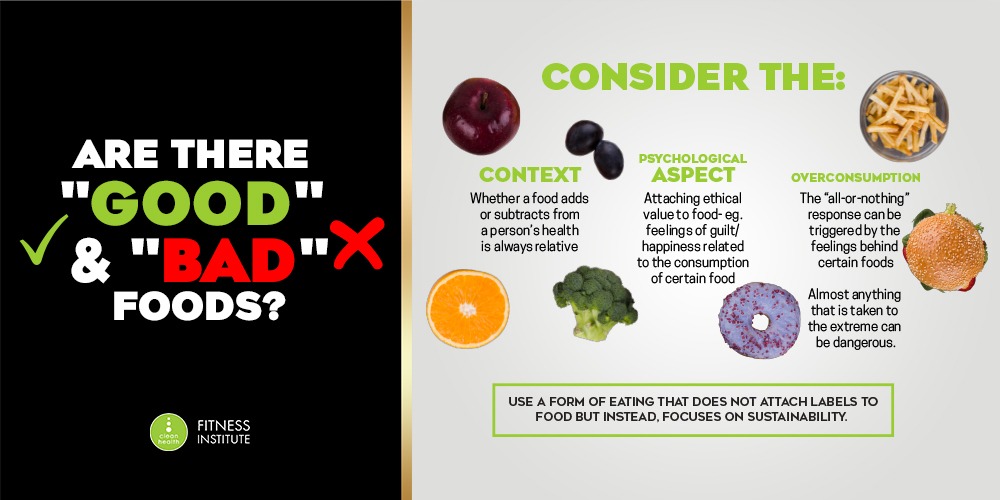 ARE THERE "GOOD" & "BAD" FOODS?

clean health FITNESS INSTITUTE

CONSIDER THE:

CONTEXT

Whether a food adds or subtracts from a person's health is always relative

PSYCHOLOGICAL ASPECT

Attaching ethical value to food- eg. feelings of guilt/ happiness related to the consumption of certain food

OVERCONSUMPTION

The "all-or-nothing" response can be triggered by the feelings behind certain foods

Almost anything that is taken to the extreme can be dangerous.

USE A FORM OF EATING THAT DOES NOT ATTACH LABELS TO FOOD BUT INSTEAD, FOCUSES ON SUSTAINABILITY.